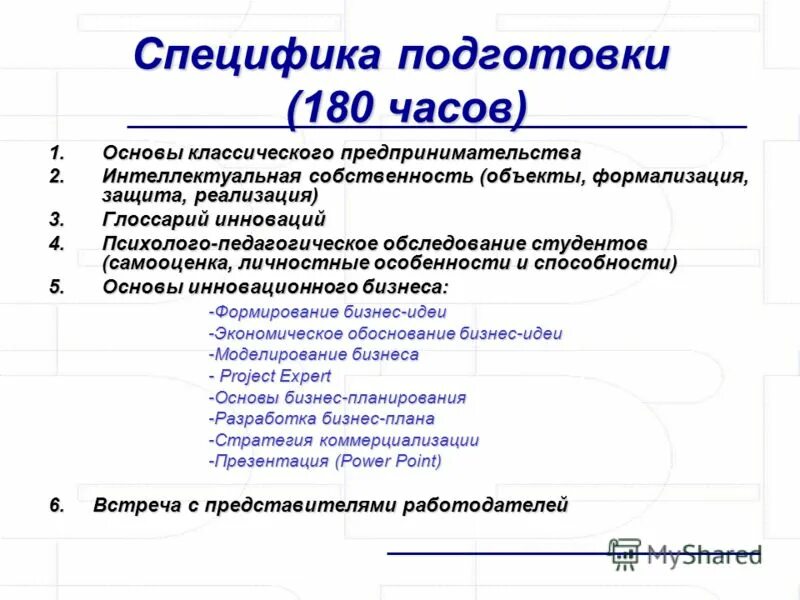 Специфика подготовки (180 часов)

1. Основы классического предпринимательства
2. Интеллектуальная собственность (объекты, формализация, защита, реализация)
3. Глоссарий инноваций
4. Психолого-педагогическое обследование студентов (самооценка, личностные особенности и способности)
5. Основы инновационного бизнеса:

-Формирование бизнес-идеи
-Экономическое обоснование бизнес-идеи
-Моделирование бизнеса
- Project Expert
-Основы бизнес-планирования
-Разработка бизнес-плана
-Стратегия коммерциализации
-Презентация (Power Point)

6. Встреча с представителями работодателей

MyShared